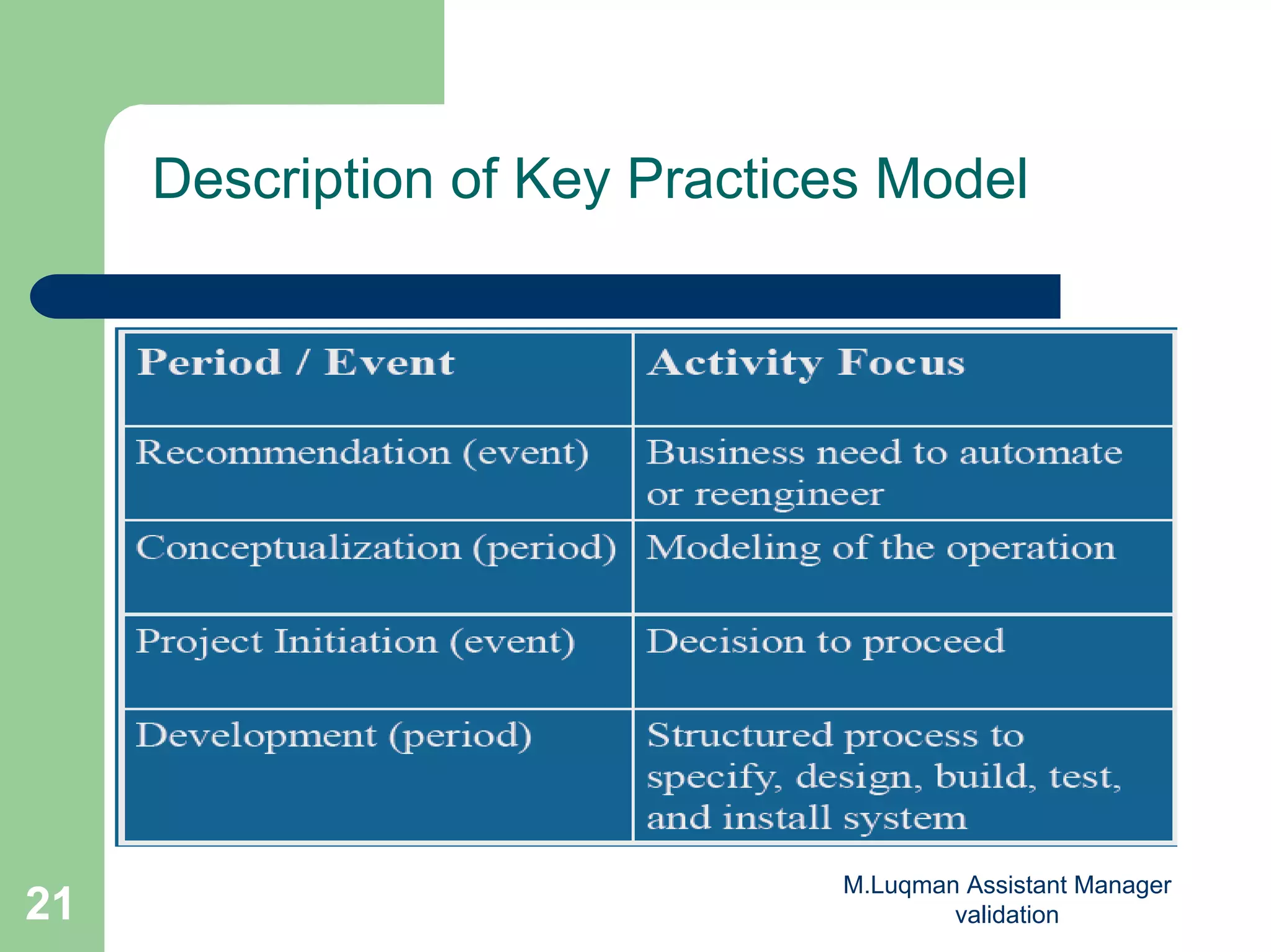 Description of Key Practices Model

| Period / Event | Activity Focus |
|---|---|
| Recommendation (event) | Business need to automate or reengineer |
| Conceptualization (period) | Modeling of the operation |
| Project Initiation (event) | Decision to proceed |
| Development (period) | Structured process to specify, design, build, test, and install system |

21

M.Luqman Assistant Manager validation